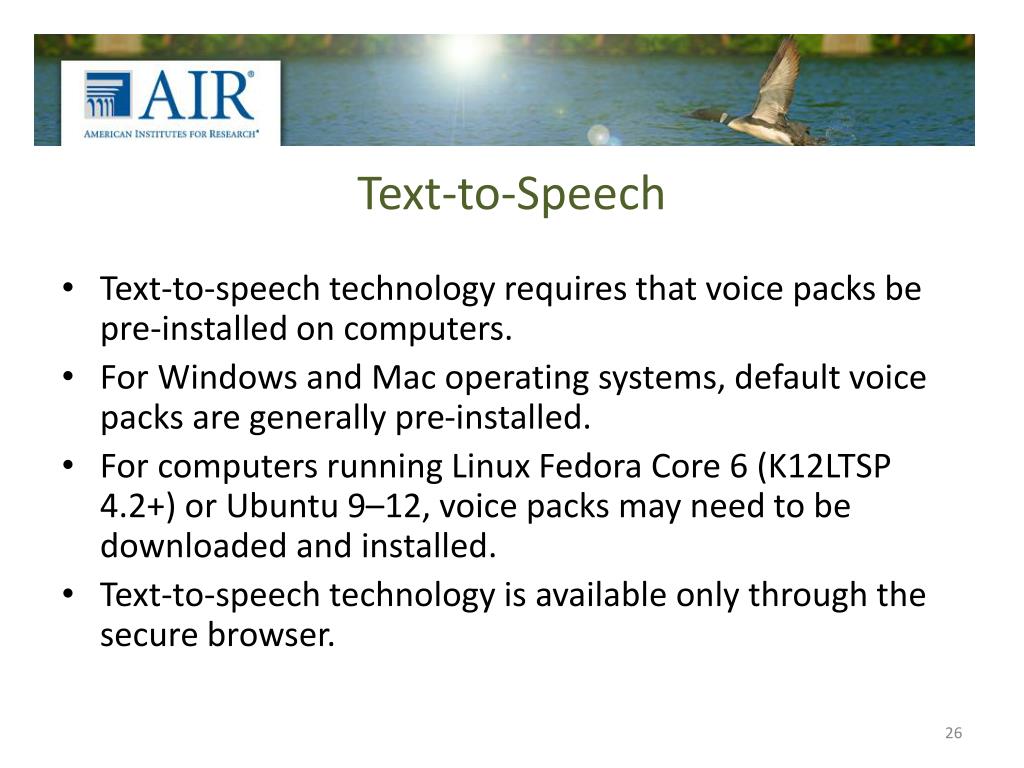 AIR®
AMERICAN INSTITUTES FOR RESEARCH®

Text-to-Speech

• Text-to-speech technology requires that voice packs be pre-installed on computers.
• For Windows and Mac operating systems, default voice packs are generally pre-installed.
• For computers running Linux Fedora Core 6 (K12LTSP 4.2+) or Ubuntu 9–12, voice packs may need to be downloaded and installed.
• Text-to-speech technology is available only through the secure browser.

26